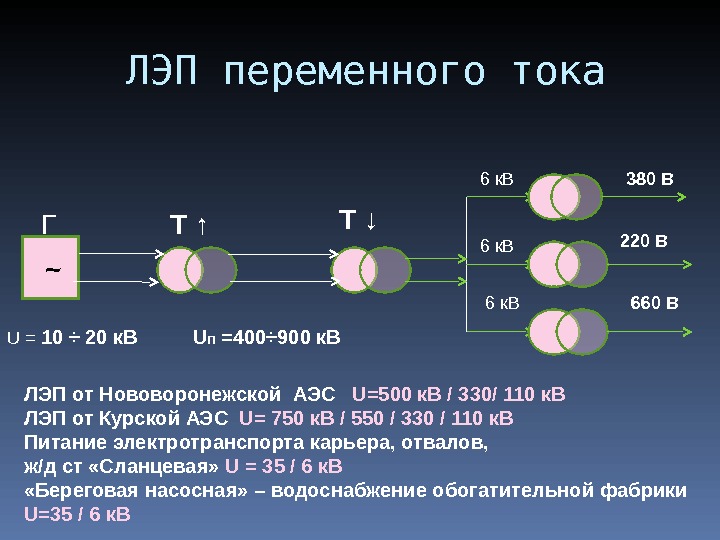 ЛЭП переменного тока

Г

~

Т ↑

Т ↓

6 кВ

380 в

6 кВ

220 в

6 кВ

660 в

U = 10 ÷ 20 кВ

Uп =400÷900 кВ

ЛЭП от Нововоронежской АЭС U=500 кВ / 330/ 110 кВ
ЛЭП от Курской АЭС U= 750 кВ / 550 / 330 / 110 кВ
Питание электротранспорта карьера, отвалов,
ж/д ст «Сланцевая» U = 35 / 6 кВ
«Береговая насосная» – водоснабжение обогатительной фабрики
U=35 / 6 кВ